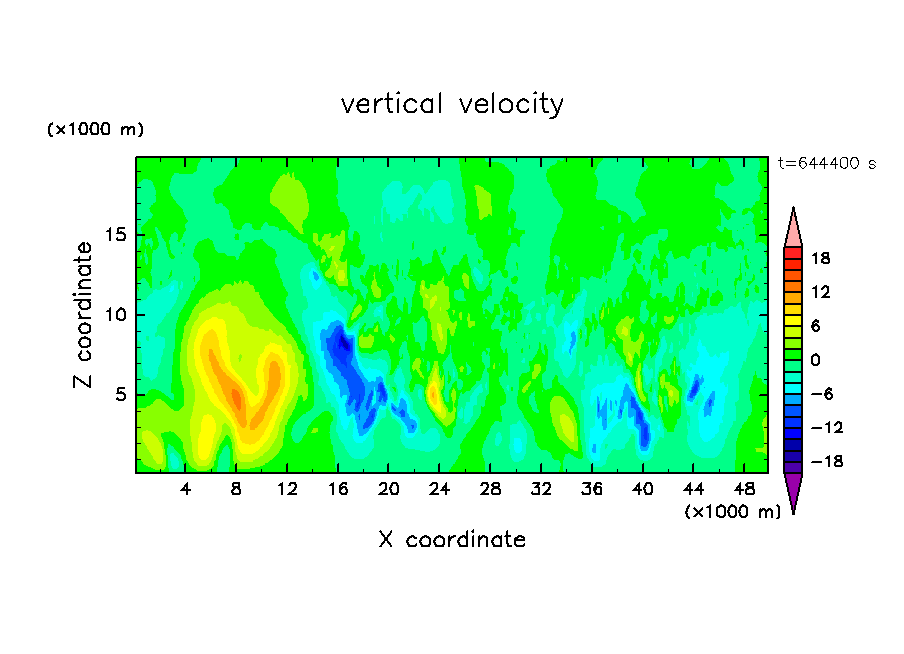 vertical velocity

(×1000 m)

t=644400 s

Z coordinate

15
10
5

4 8 12 16 20 24 28 32 36 40 44 48

(×1000 m)

X coordinate

18
12
6
0
−6
−12
−18